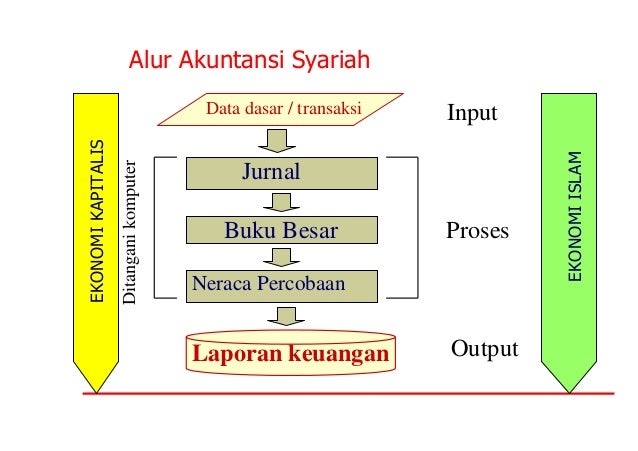 Alur Akuntansi Syariah

EKONOMI KAPITALIS

Ditangani komputer

Data dasar / transaksi

Input

Jurnal

Buku Besar

Proses

Neraca Percobaan

Laporan keuangan

Output

EKONOMI ISLAM